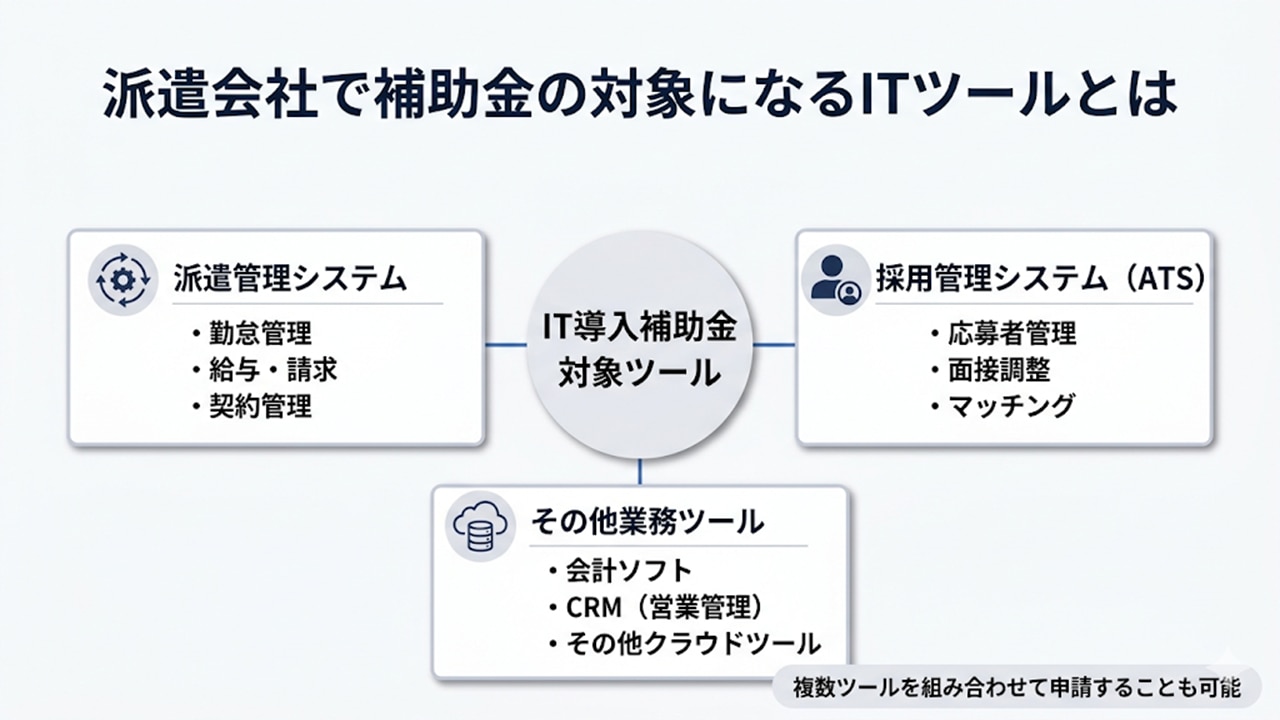 派遣会社で補助金の対象になるITツールとは

派遣管理システム
・勤怠管理
・給与・請求
・契約管理

IT導入補助金
対象ツール

採用管理システム（ATS）
・応募者管理
・面接調整
・マッチング

その他業務ツール
・会計ソフト
・CRM（営業管理）
・その他クラウドツール

複数ツールを組み合わせて申請することも可能